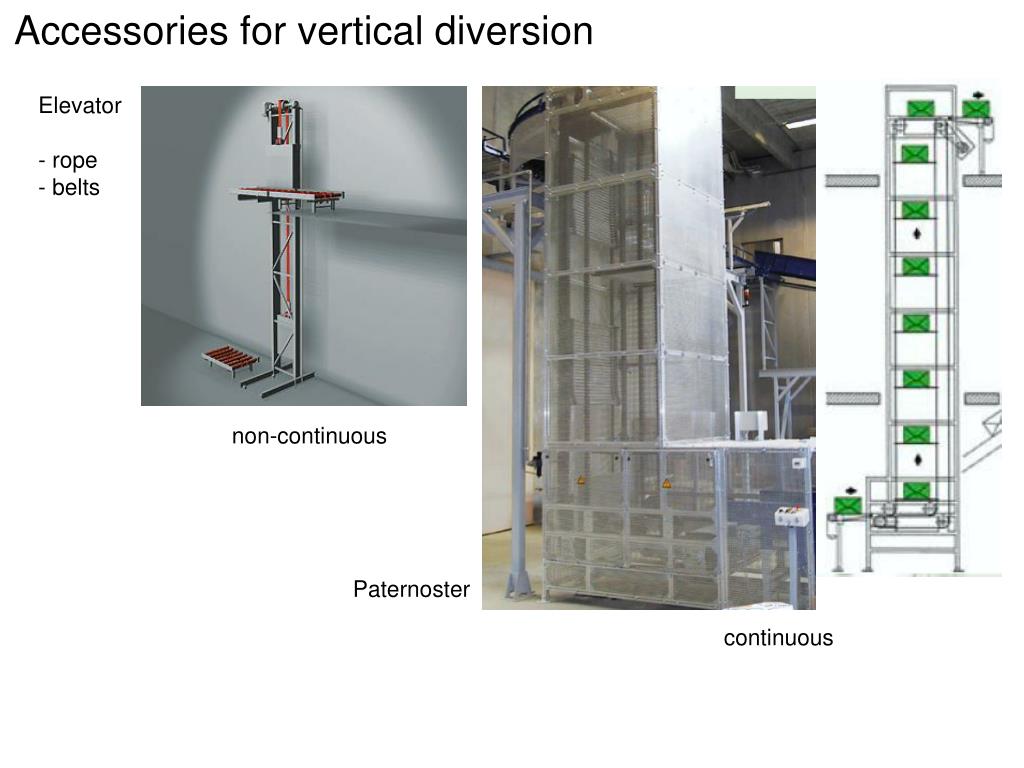 Accessories for vertical diversion

Elevator

- rope
- belts

non-continuous

Paternoster

continuous